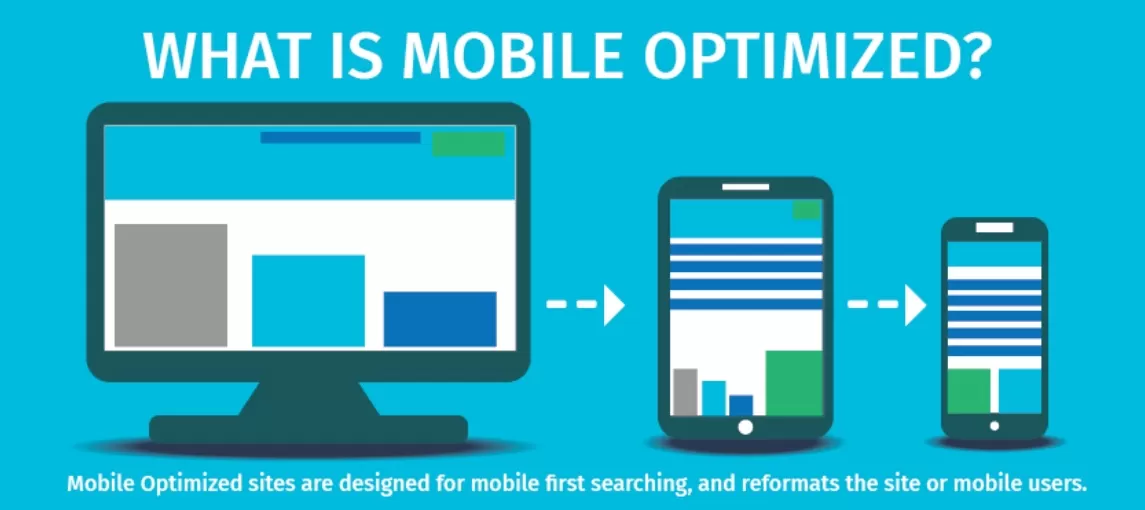 WHAT IS MOBILE OPTIMIZED?

Mobile Optimized sites are designed for mobile first searching, and reformats the site or mobile users.